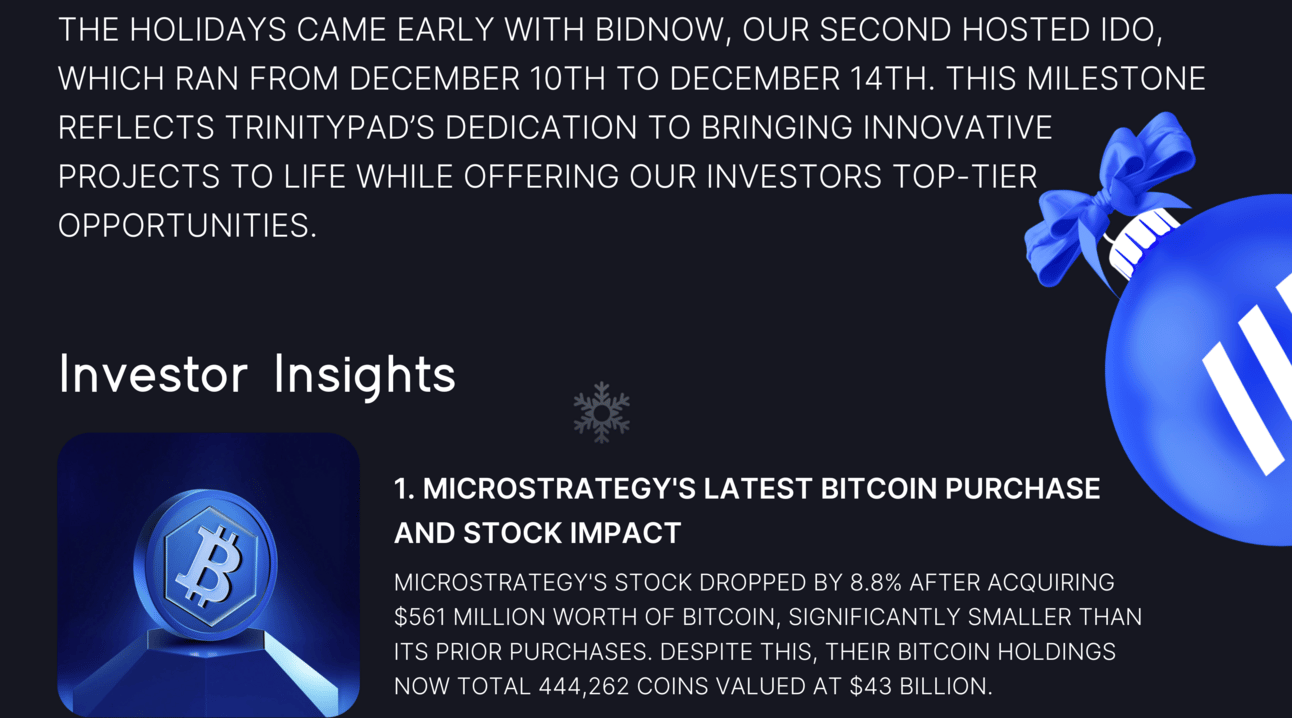 THE HOLIDAYS CAME EARLY WITH BIDNOW, OUR SECOND HOSTED IDO, WHICH RAN FROM DECEMBER 10TH TO DECEMBER 14TH. THIS MILESTONE REFLECTS TRINITYPAD'S DEDICATION TO BRINGING INNOVATIVE PROJECTS TO LIFE WHILE OFFERING OUR INVESTORS TOP-TIER OPPORTUNITIES.

Investor Insights

1. MICROSTRATEGY'S LATEST BITCOIN PURCHASE AND STOCK IMPACT

MICROSTRATEGY'S STOCK DROPPED BY 8.8% AFTER ACQUIRING $561 MILLION WORTH OF BITCOIN, SIGNIFICANTLY SMALLER THAN ITS PRIOR PURCHASES. DESPITE THIS, THEIR BITCOIN HOLDINGS NOW TOTAL 444,262 COINS VALUED AT $43 BILLION.